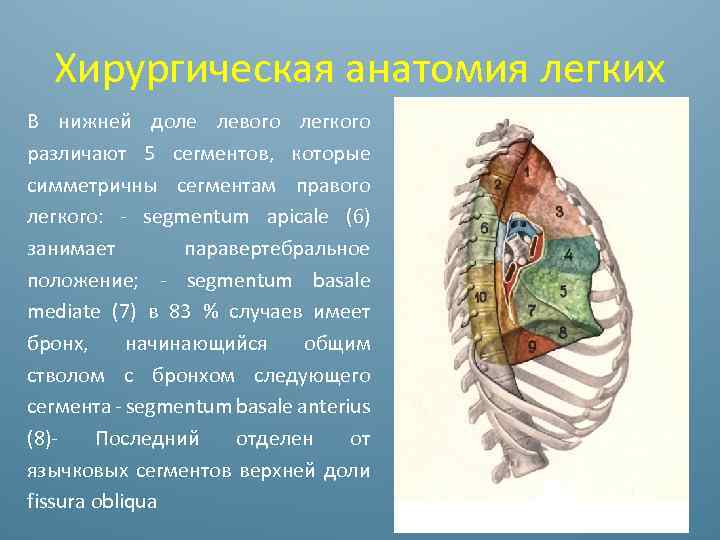 Хирургическая анатомия легких

В нижней доле левого легкого различают 5 сегментов, которые симметричны сегментам правого легкого: - segmentum apicale (6) занимает паравертебральное положение; - segmentum basale mediate (7) в 83 % случаев имеет бронх, начинающийся общим стволом с бронхом следующего сегмента - segmentum basale anterius (8)- Последний отделен от язычковых сегментов верхней доли fissura obliqua

1
2
3
4
5
6
7
8
9
10